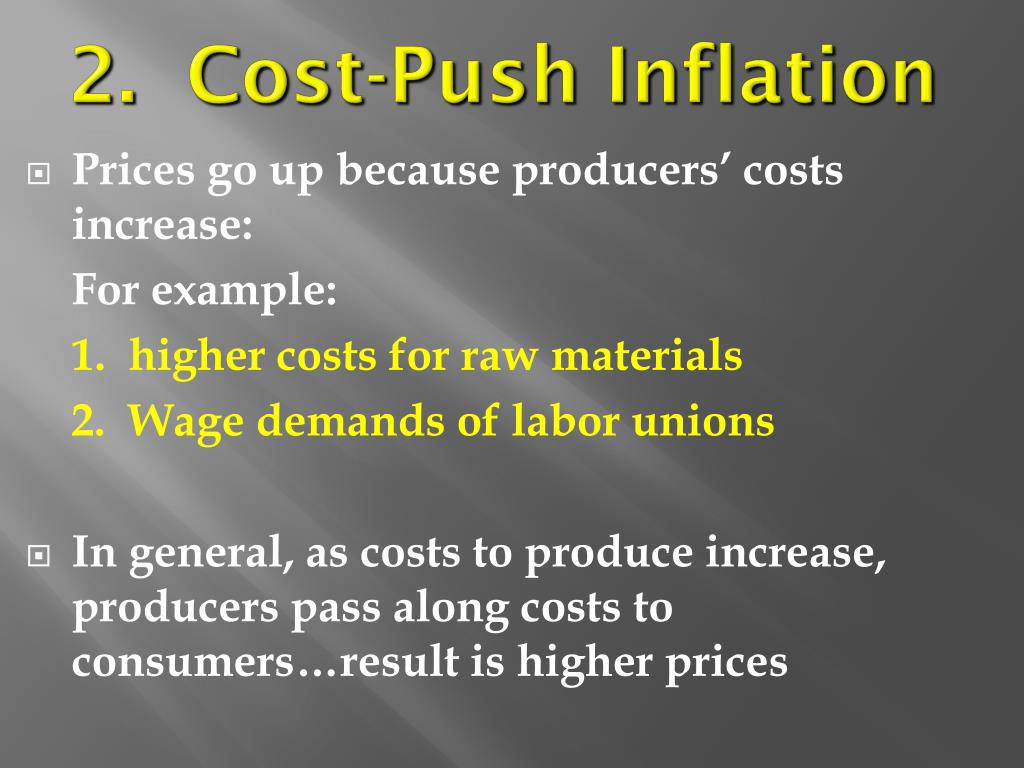 2. Cost-Push Inflation

Prices go up because producers’ costs increase:

For example:

1. higher costs for raw materials

2. Wage demands of labor unions

In general, as costs to produce increase, producers pass along costs to consumers…result is higher prices